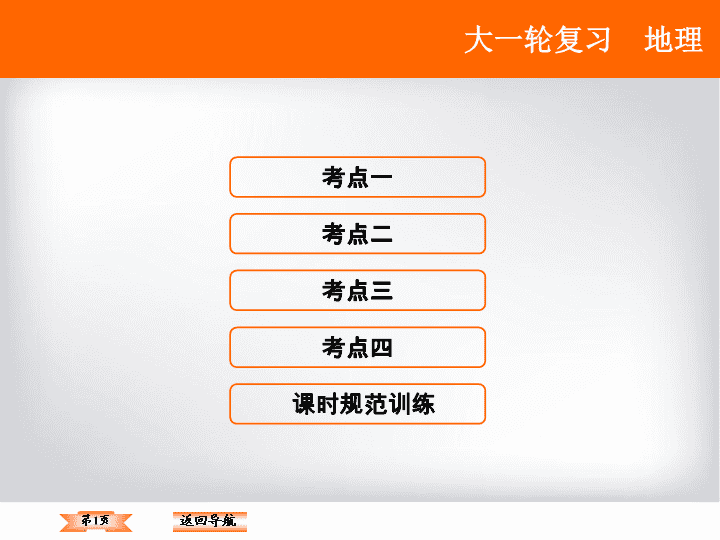 大一轮复习　地理

考点一

考点二

考点三

考点四

课时规范训练

第1页

返回导航